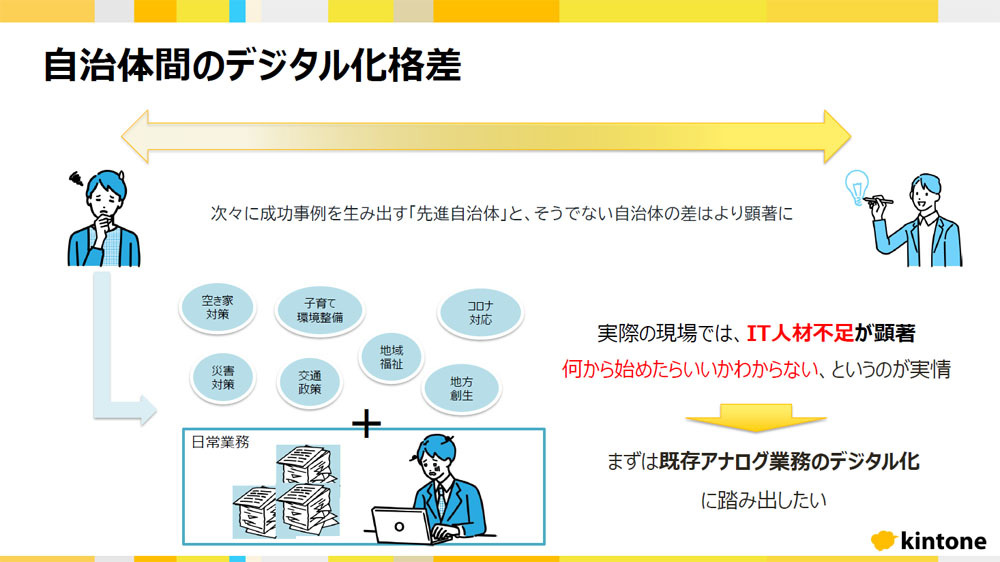 自治体間のデジタル化格差

次々に成功事例を生み出す「先進自治体」と、そうでない自治体の差はより顕著に

空き家対策

子育て環境整備

コロナ対応

地域福祉

災害対策

交通政策

地方創生

+

日常業務

実際の現場では、IT人材不足が顕著

何から始めたらいいかわからない、というのが実情

まずは既存アナログ業務のデジタル化

に踏み出したい

kintone